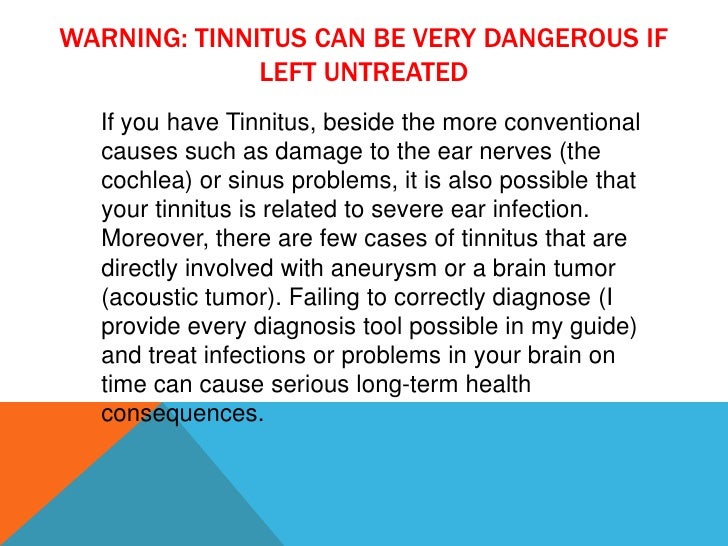 WARNING: TINNITUS CAN BE VERY DANGEROUS IF LEFT UNTREATED

If you have Tinnitus, beside the more conventional causes such as damage to the ear nerves (the cochlea) or sinus problems, it is also possible that your tinnitus is related to severe ear infection. Moreover, there are few cases of tinnitus that are directly involved with aneurysm or a brain tumor (acoustic tumor). Failing to correctly diagnose (I provide every diagnosis tool possible in my guide) and treat infections or problems in your brain on time can cause serious long-term health consequences.